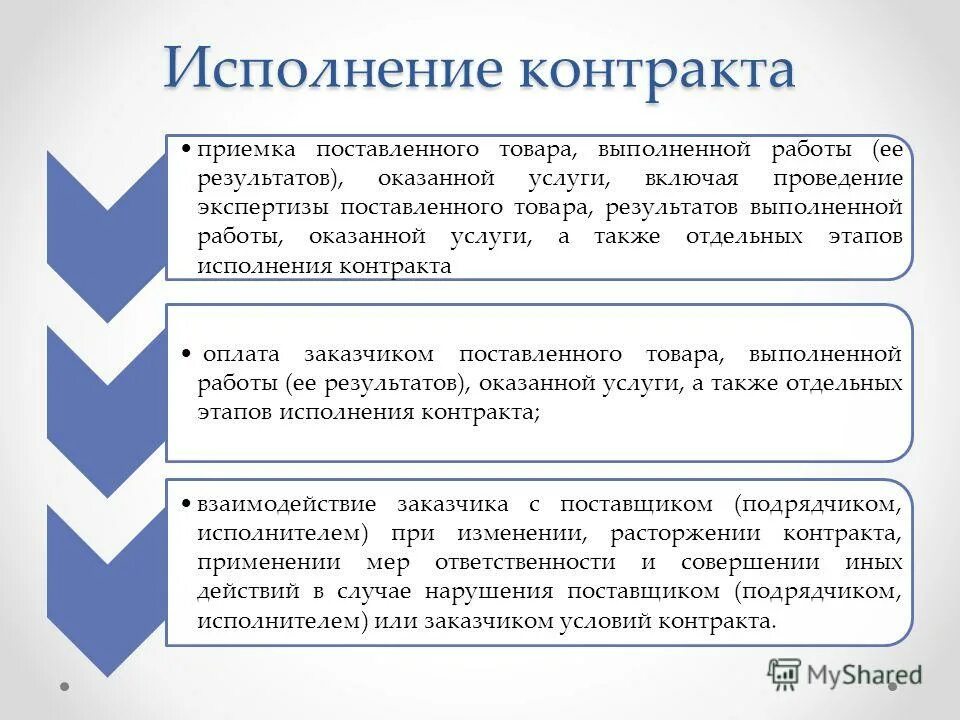 Исполнение контракта

• приемка поставленного товара, выполненной работы (ее результатов), оказанной услуги, включая проведение экспертизы поставленного товара, результатов выполненной работы, оказанной услуги, а также отдельных этапов исполнения контракта

• оплата заказчиком поставленного товара, выполненной работы (ее результатов), оказанной услуги, а также отдельных этапов исполнения контракта;

• взаимодействие заказчика с поставщиком (подрядчиком, исполнителем) при изменении, расторжении контракта, применении мер ответственности и совершении иных действий в случае нарушения поставщиком (подрядчиком, исполнителем) или заказчиком условий контракта.

MyShared